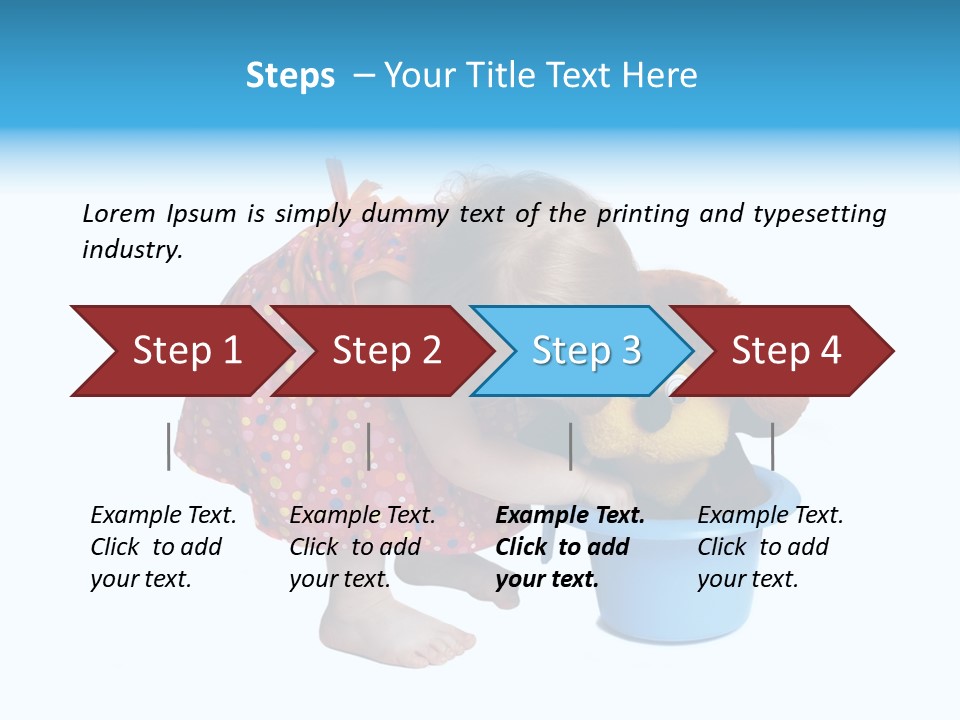 Steps – Your Title Text Here

Lorem Ipsum is simply dummy text of the printing and typesetting industry.

Step 1

Step 2

Step 3

Step 4

Example Text. Click to add your text.

Example Text. Click to add your text.

Example Text. Click to add your text.

Example Text. Click to add your text.